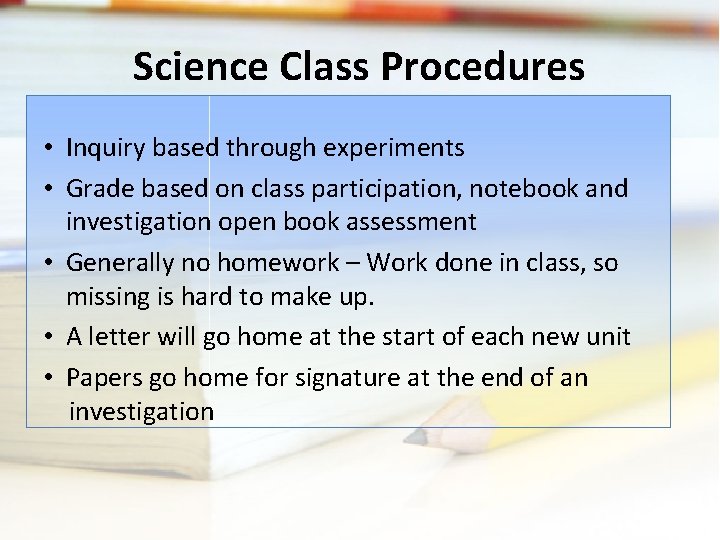 Science Class Procedures

• Inquiry based through experiments
• Grade based on class participation, notebook and investigation open book assessment
• Generally no homework – Work done in class, so missing is hard to make up.
• A letter will go home at the start of each new unit
• Papers go home for signature at the end of an investigation